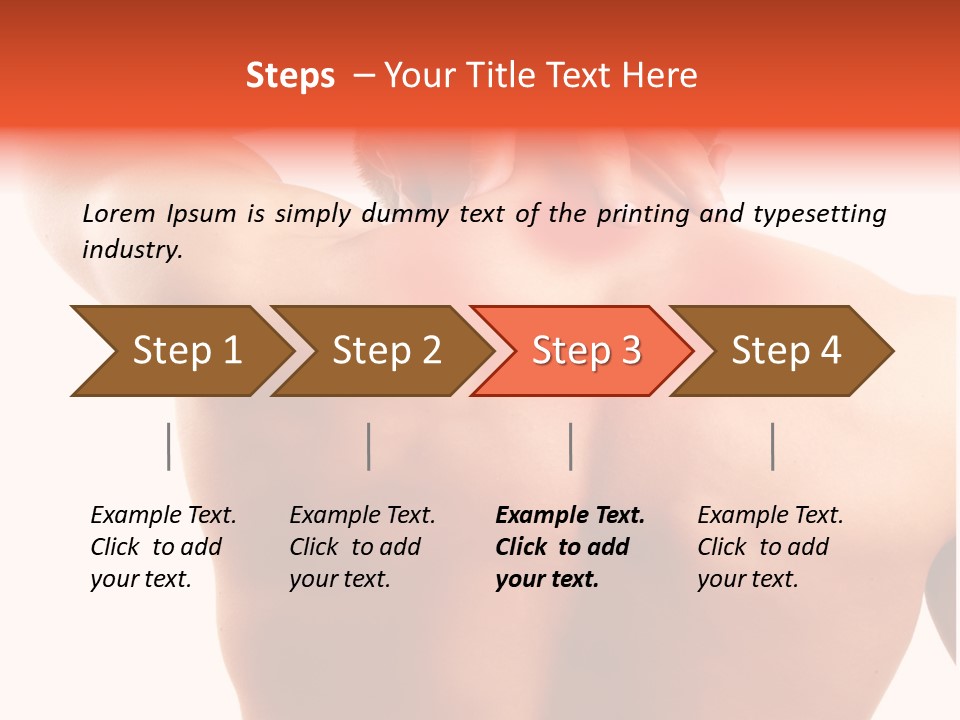 Steps – Your Title Text Here

Lorem Ipsum is simply dummy text of the printing and typesetting industry.

Step 1

Step 2

Step 3

Step 4

Example Text. Click to add your text.

Example Text. Click to add your text.

Example Text. Click to add your text.

Example Text. Click to add your text.